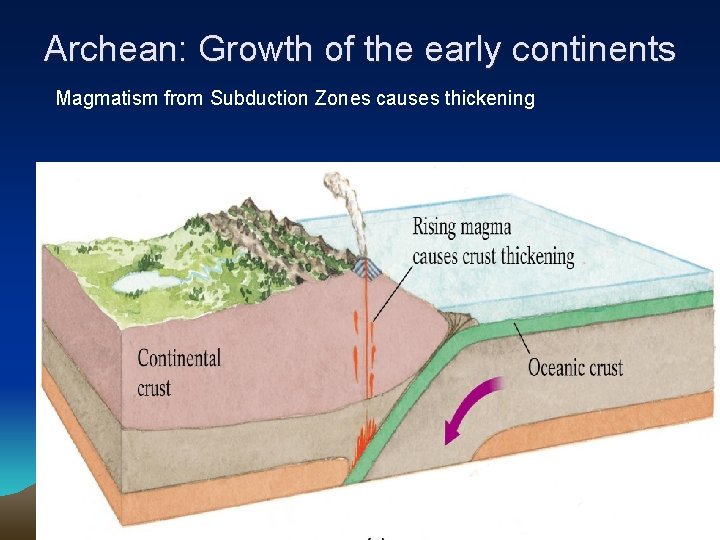 Archean: Growth of the early continents

Magmatism from Subduction Zones causes thickening

Rising magma causes crust thickening

Continental crust

Oceanic crust